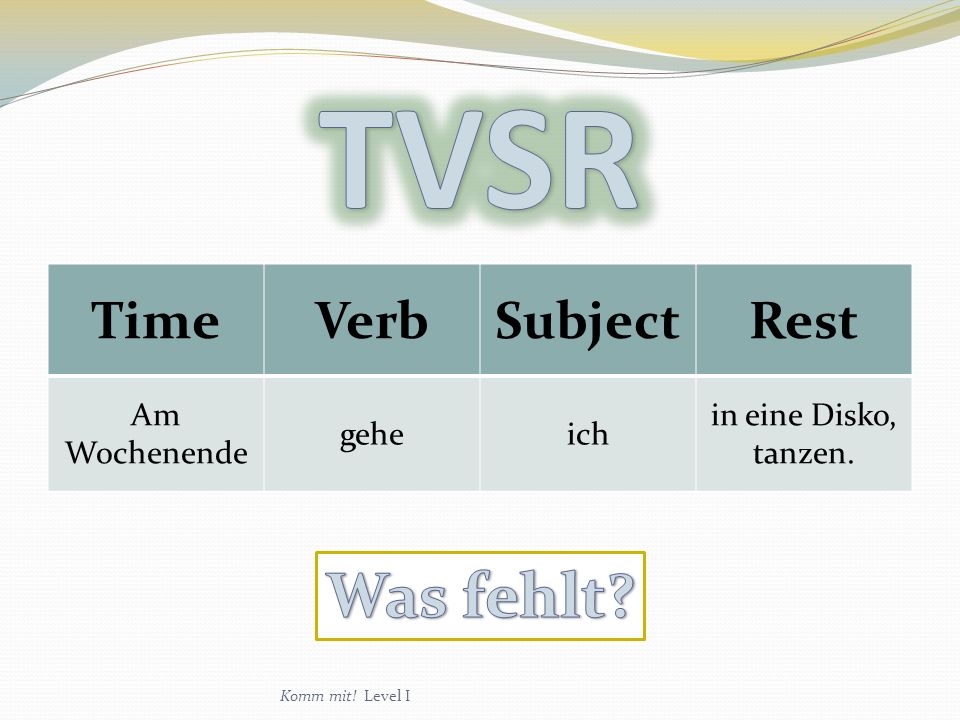 TVSR

| Time | Verb | Subject | Rest |
|---|---|---|---|
| Am Wochenende | gehe | ich | in eine Disko, tanzen. |

Was fehlt?

Komm mit! Level I